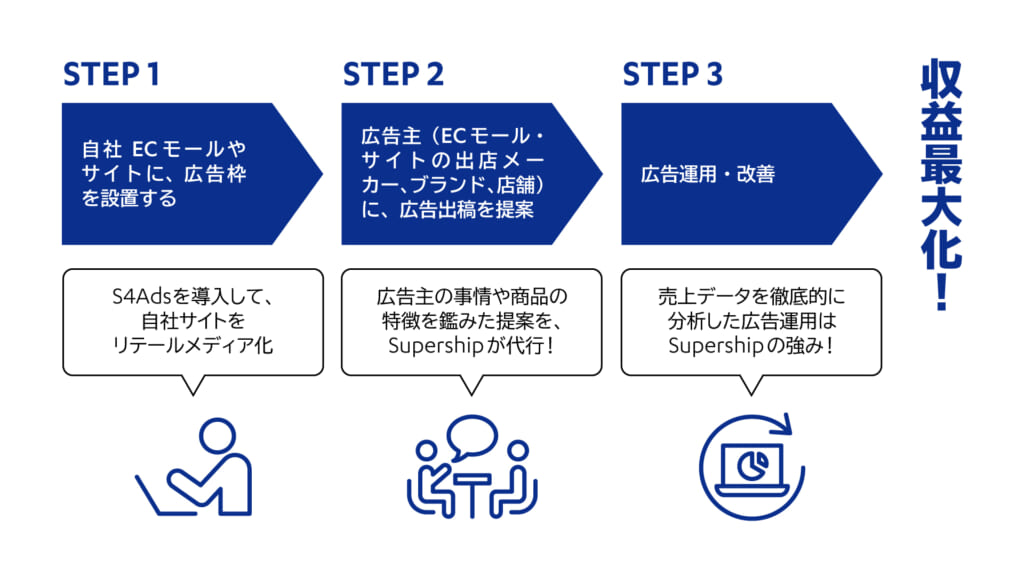 STEP 1

自社 ECモールやサイトに、広告枠を設置する

S4Adsを導入して、自社サイトをリテールメディア化

STEP 2

広告主（ECモール・サイトの出店メーカー、ブランド、店舗）に、広告出稿を提案

広告主の事情や商品の特徴を鑑みた提案を、Supershipが代行！

STEP 3

広告運用・改善

売上データを徹底的に分析した広告運用はSupershipの強み！

収益最大化！